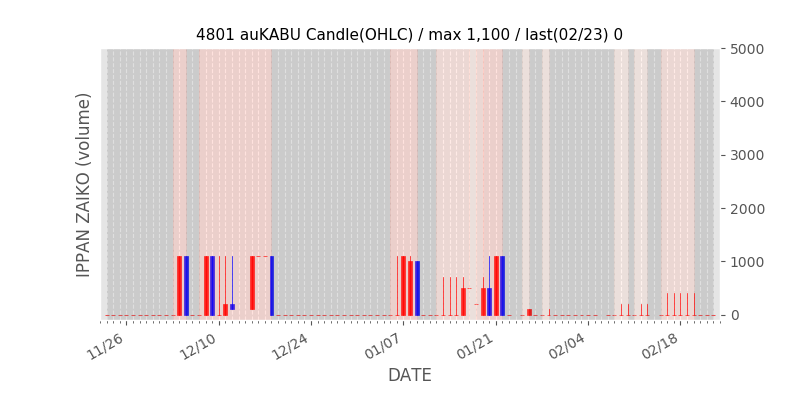 4801 auKABU Candle(OHLC) / max 1,100 / last(02/23) 0

IPPAN ZAIKO (volume)

5000
4000
3000
2000
1000
0

11/26
12/10
12/24
01/07
01/21
02/04
02/18

DATE